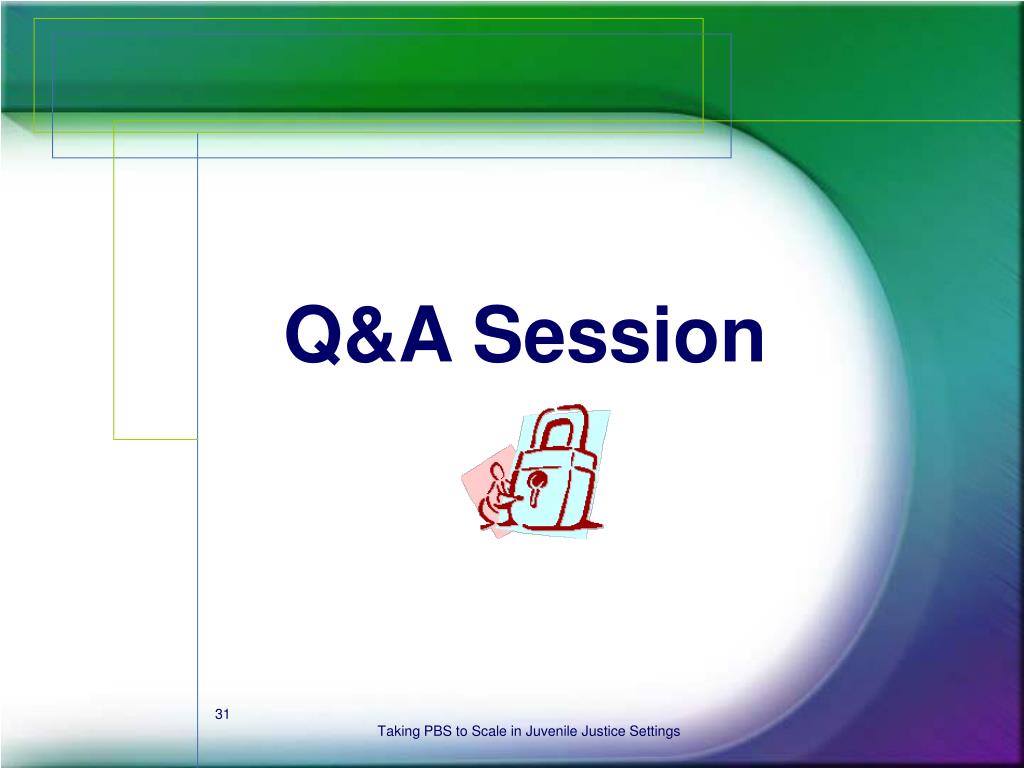 Q&A Session

31

Taking PBS to Scale in Juvenile Justice Settings